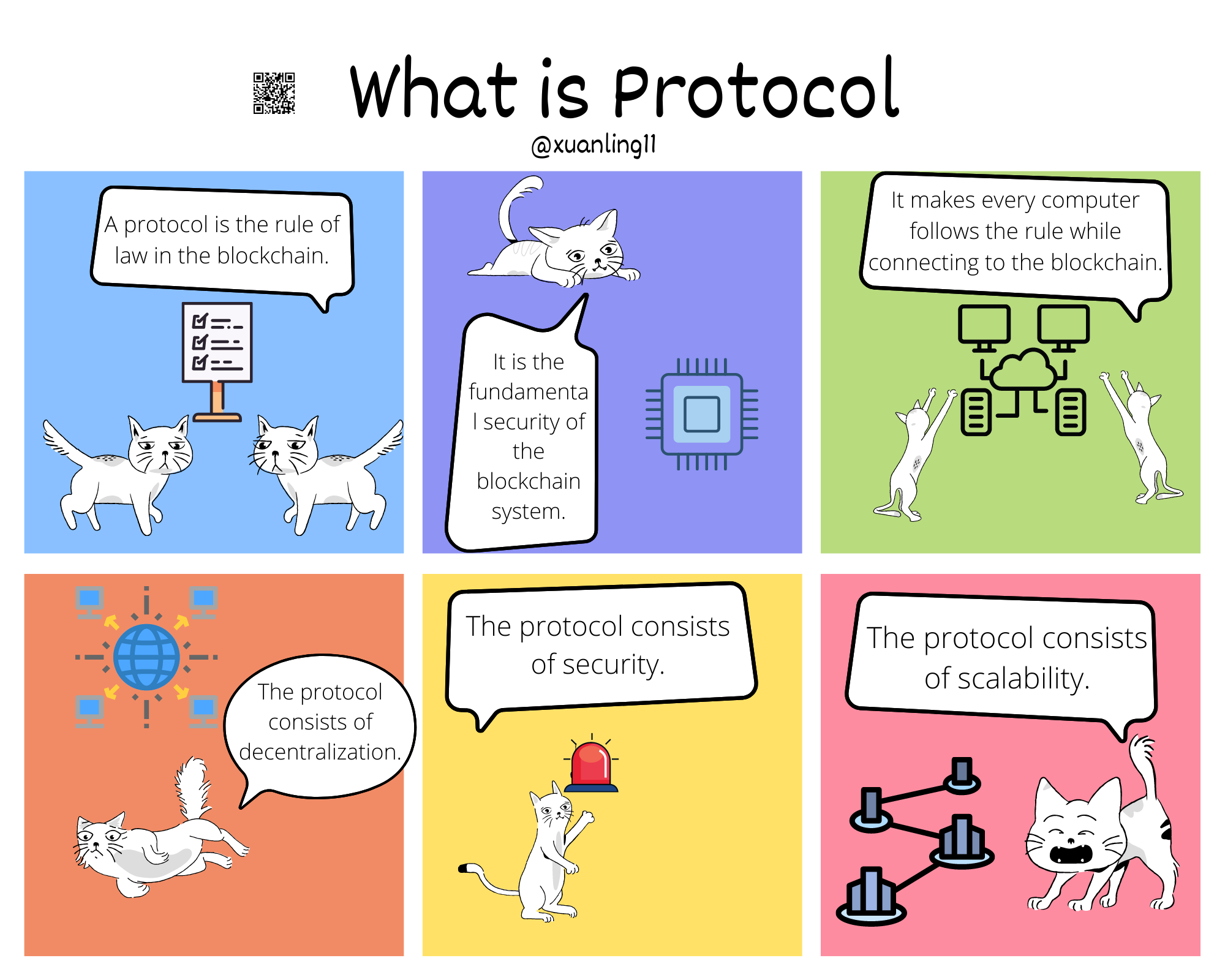 What is Protocol
@xuanling11

A protocol is the rule of law in the blockchain.

It is the fundamenta l security of the blockchain system.

It makes every computer follows the rule while connecting to the blockchain.

The protocol consists of decentralization.

The protocol consists of security.

The protocol consists of scalability.